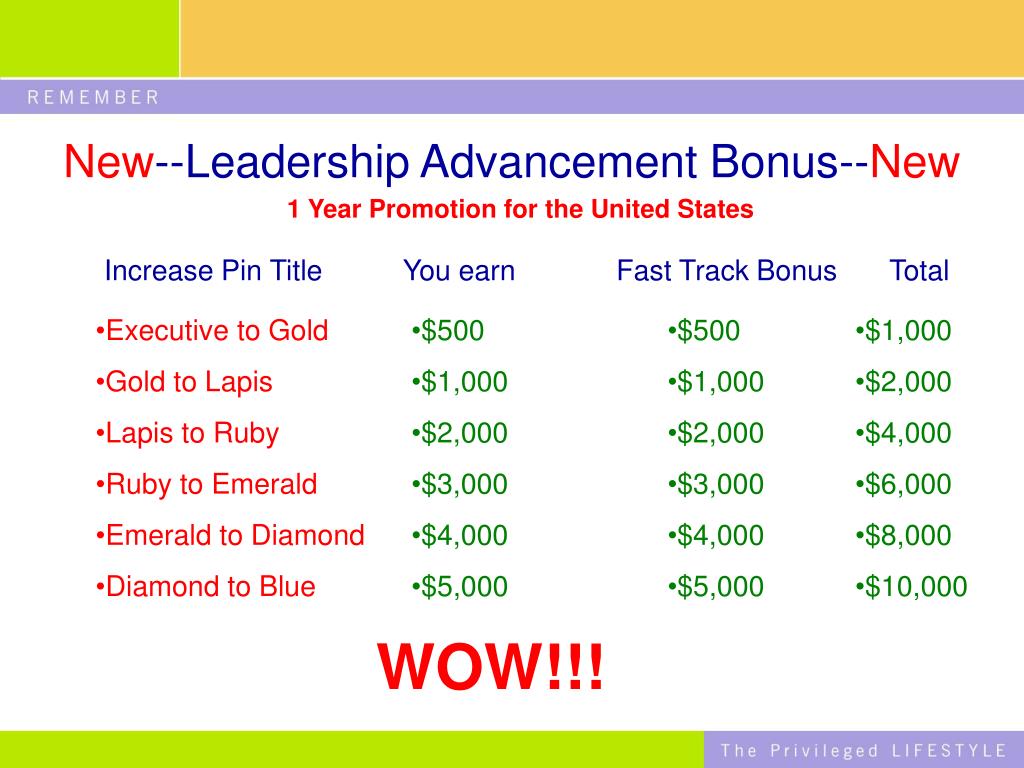 REMEMBER

New--Leadership Advancement Bonus--New

1 Year Promotion for the United States

| Increase Pin Title | You earn | Fast Track Bonus | Total |
|---|---|---|---|
| •Executive to Gold | •\$500 | •\$500 | •\$1,000 |
| •Gold to Lapis | •\$1,000 | •\$1,000 | •\$2,000 |
| •Lapis to Ruby | •\$2,000 | •\$2,000 | •\$4,000 |
| •Ruby to Emerald | •\$3,000 | •\$3,000 | •\$6,000 |
| •Emerald to Diamond | •\$4,000 | •\$4,000 | •\$8,000 |
| •Diamond to Blue | •\$5,000 | •\$5,000 | •\$10,000 |

WOW!!!

The Privileged LIFESTYLE